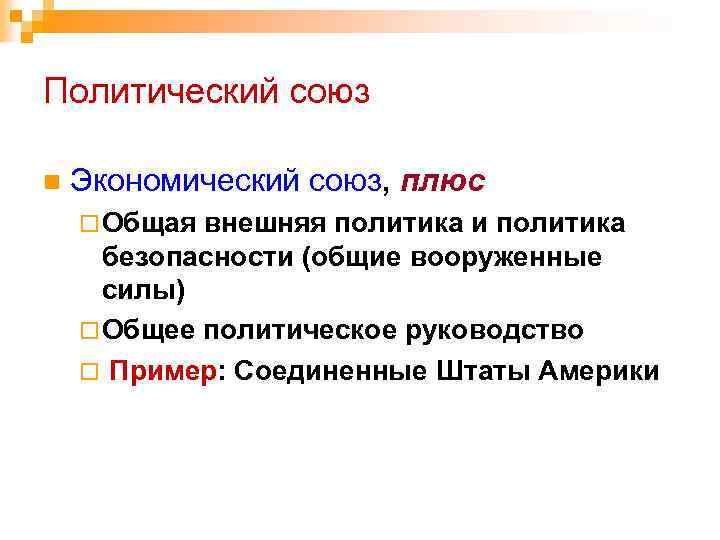 Политический союз

Экономический союз, плюс

Общая внешняя политика и политика безопасности (общие вооруженные силы)

Общее политическое руководство

Пример: Соединенные Штаты Америки